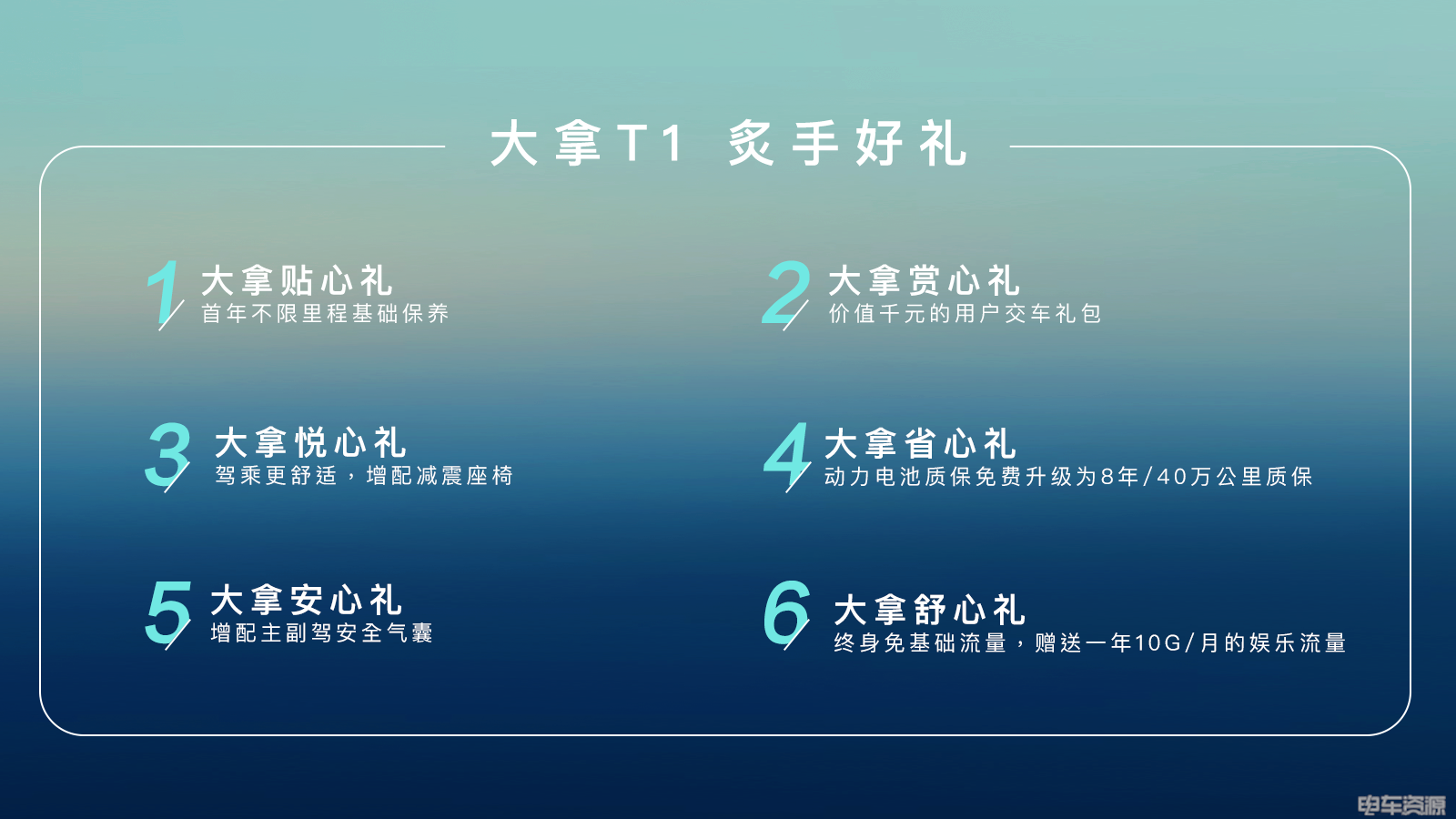 大拿T1 炙手好礼

1 大拿贴心礼
首年不限里程基础保养

2 大拿赏心礼
价值千元的用户交车礼包

3 大拿悦心礼
驾乘更舒适，增配减震座椅

4 大拿省心礼
动力电池质保免费升级为8年/40万公里质保

5 大拿安心礼
增配主副驾安全气囊

6 大拿舒心礼
终身免基础流量，赠送一年10G/月的娱乐流量

电车资源